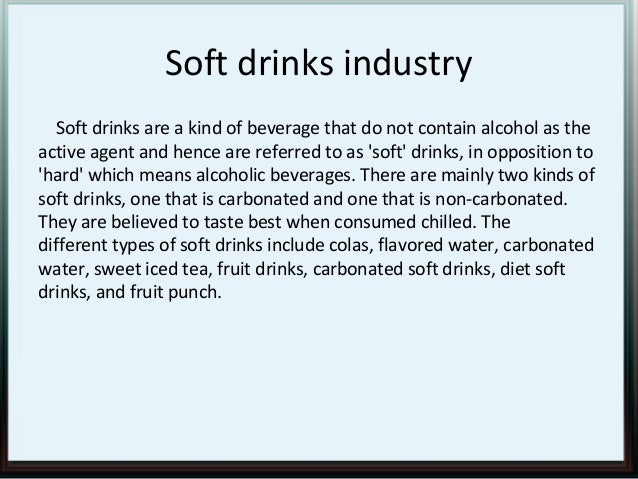 Soft drinks industry

Soft drinks are a kind of beverage that do not contain alcohol as the active agent and hence are referred to as 'soft' drinks, in opposition to 'hard' which means alcoholic beverages. There are mainly two kinds of soft drinks, one that is carbonated and one that is non-carbonated. They are believed to taste best when consumed chilled. The different types of soft drinks include colas, flavored water, carbonated water, sweet iced tea, fruit drinks, carbonated soft drinks, diet soft drinks, and fruit punch.